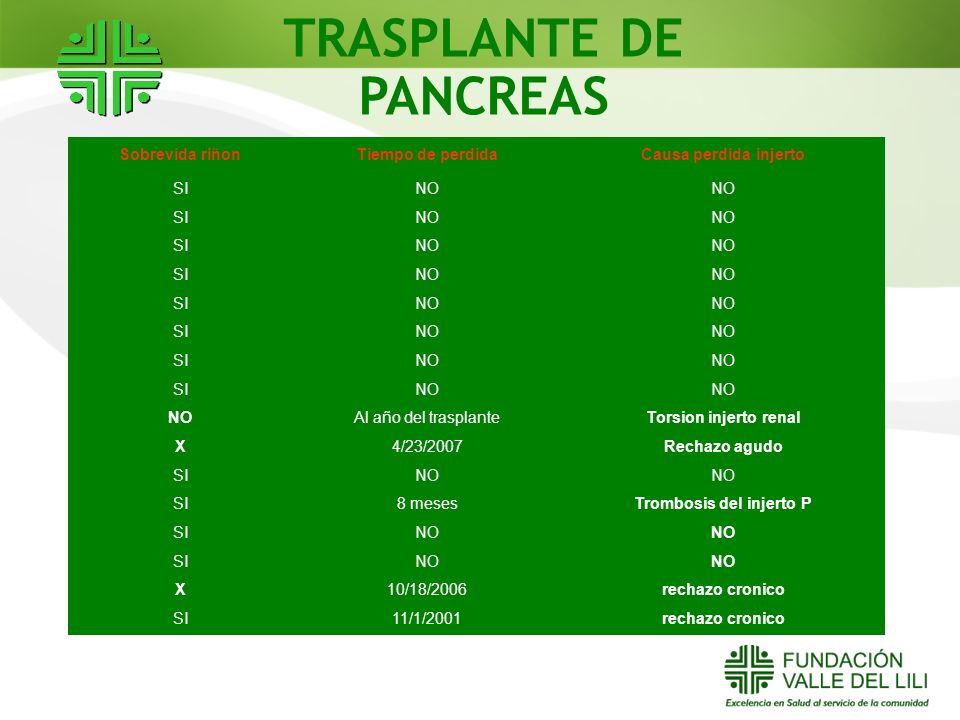 TRASPLANTE DE PANCREAS

| Sobrevida riñon | Tiempo de perdida | Causa perdida injerto |
|---|---|---|
| SI | NO | NO |
| SI | NO | NO |
| SI | NO | NO |
| SI | NO | NO |
| SI | NO | NO |
| SI | NO | NO |
| SI | NO | NO |
| SI | NO | NO |
| NO | Al año del trasplante | Torsion injerto renal |
| X | 4/23/2007 | Rechazo agudo |
| SI | NO | NO |
| SI | 8 meses | Trombosis del injerto P |
| SI | NO | NO |
| SI | NO | NO |
| X | 10/18/2006 | rechazo cronico |
| SI | 11/1/2001 | rechazo cronico |

FUNDACIÓN VALLE DEL LILI
Excelencia en Salud al servicio de la comunidad